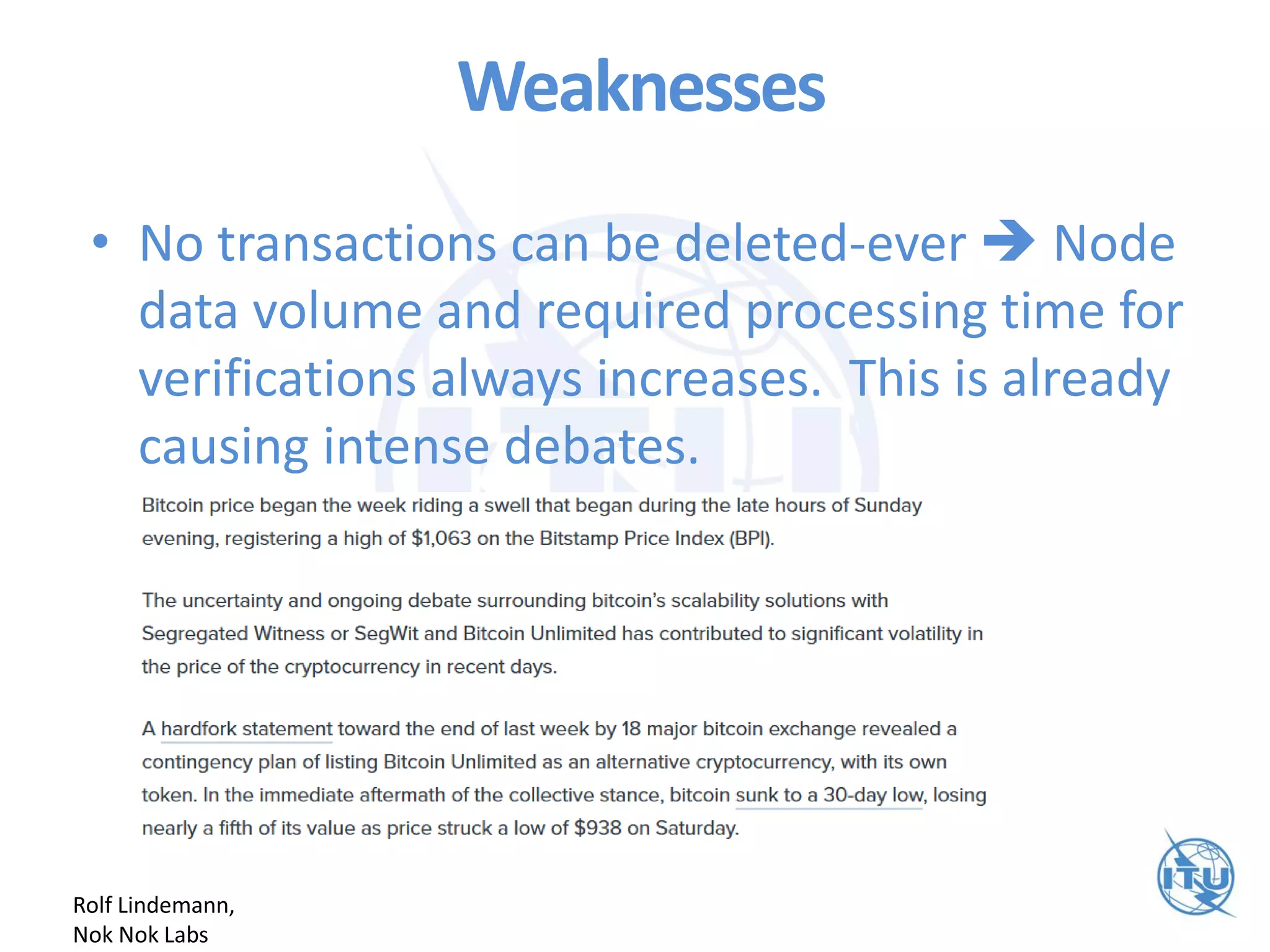 Weaknesses

• No transactions can be deleted-ever → Node data volume and required processing time for verifications always increases. This is already causing intense debates.

Bitcoin price began the week riding a swell that began during the late hours of Sunday evening, registering a high of $1,063 on the Bitstamp Price Index (BPI).

The uncertainty and ongoing debate surrounding bitcoin's scalability solutions with Segregated Witness or SegWit and Bitcoin Unlimited has contributed to significant volatility in the price of the cryptocurrency in recent days.

A hardfork statement toward the end of last week by 18 major bitcoin exchange revealed a contingency plan of listing Bitcoin Unlimited as an alternative cryptocurrency, with its own token. In the immediate aftermath of the collective stance, bitcoin sunk to a 30-day low, losing nearly a fifth of its value as price struck a low of $938 on Saturday.

Rolf Lindemann,
Nok Nok Labs

ITU